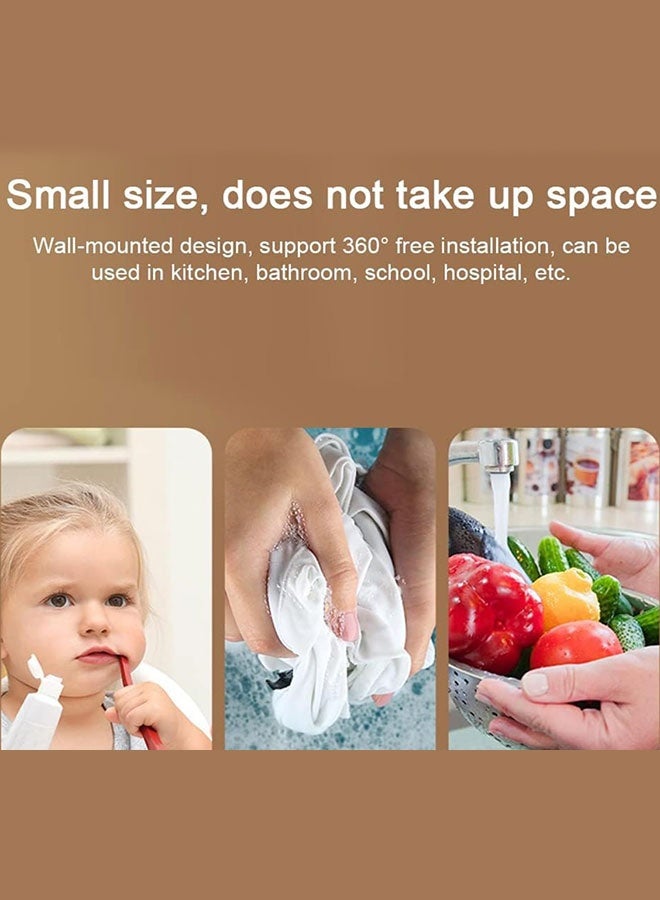 Small size, does not take up space

Wall-mounted design, support 360° free installation, can be used in kitchen, bathroom, school, hospital, etc.